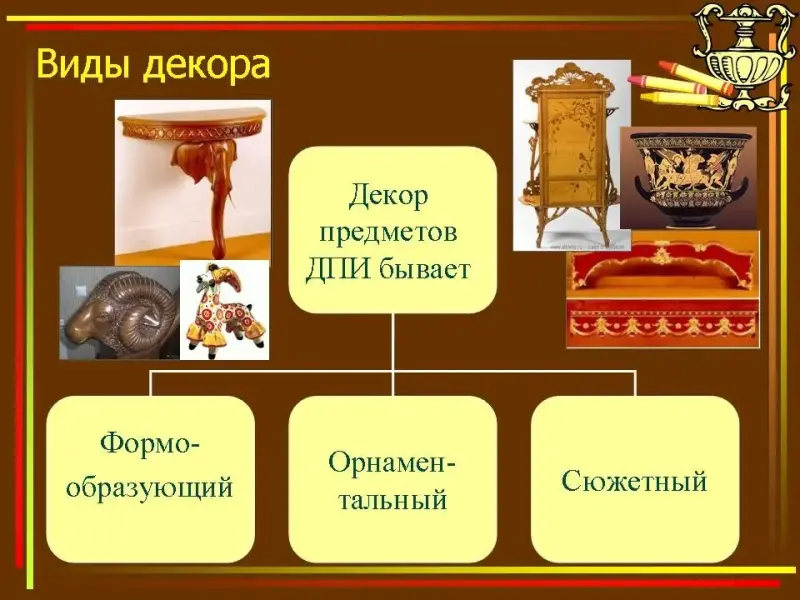 Виды декора

Декор предметов ДПИ бывает

Формообразующий

Орнаментальный

Сюжетный